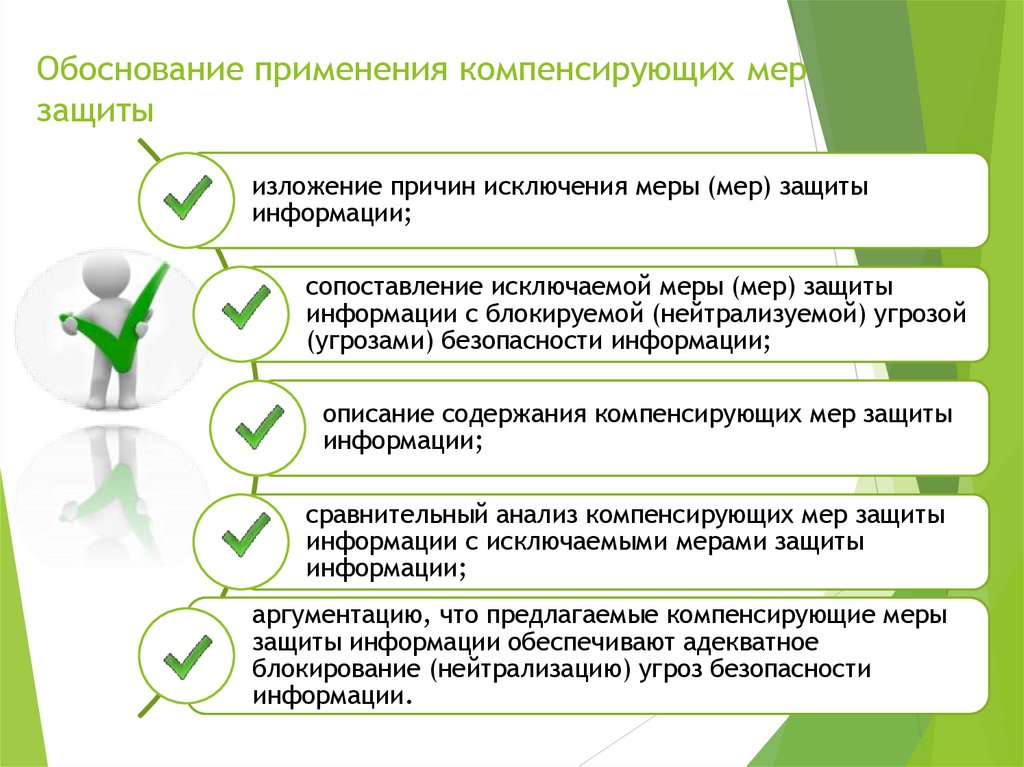 Обоснование применения компенсирующих мер защиты

изложение причин исключения меры (мер) защиты информации;

сопоставление исключаемой меры (мер) защиты информации с блокируемой (нейтрализуемой) угрозой (угрозами) безопасности информации;

описание содержания компенсирующих мер защиты информации;

сравнительный анализ компенсирующих мер защиты информации с исключаемыми мерами защиты информации;

аргументацию, что предлагаемые компенсирующие меры защиты информации обеспечивают адекватное блокирование (нейтрализацию) угроз безопасности информации.